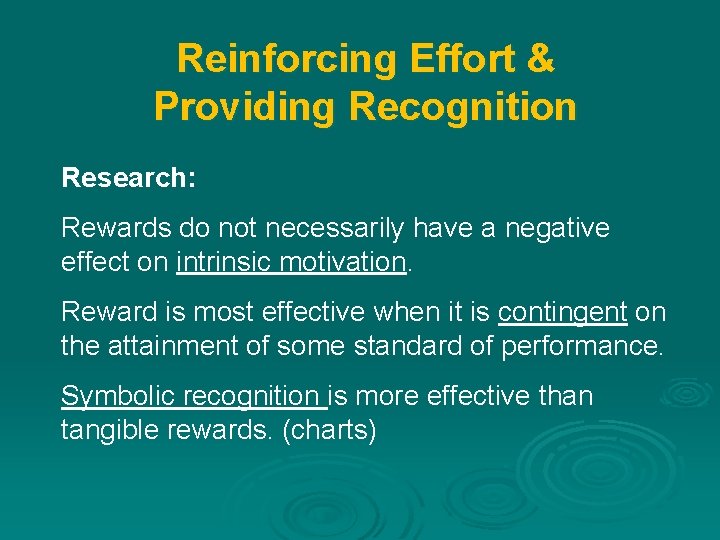 Reinforcing Effort & Providing Recognition

Research:

Rewards do not necessarily have a negative effect on intrinsic motivation.

Reward is most effective when it is contingent on the attainment of some standard of performance.

Symbolic recognition is more effective than tangible rewards. (charts)